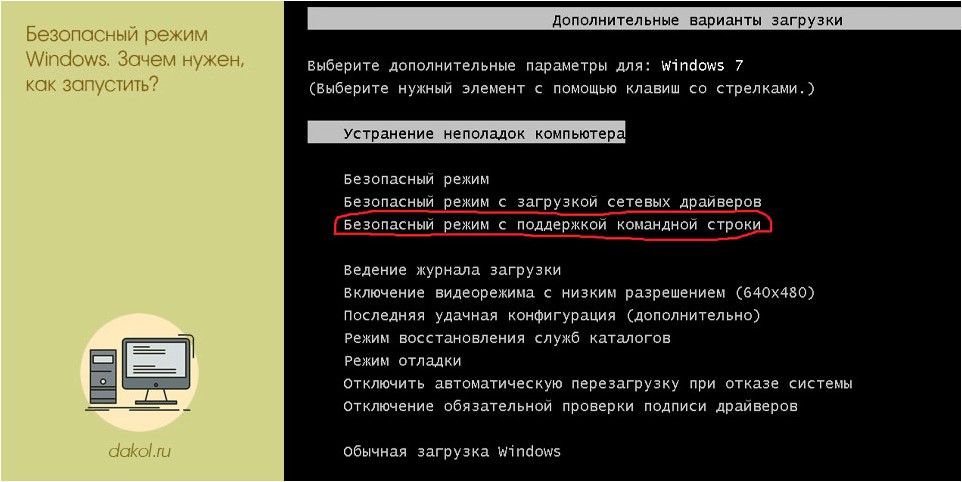 Безопасный режим Windows. Зачем нужен, как запустить?

dakol.ru

Дополнительные варианты загрузки

Выберите дополнительные параметры для: Windows 7
(Выберите нужный элемент с помощью клавиш со стрелками.)

Устранение неполадок компьютера

Безопасный режим
Безопасный режим с загрузкой сетевых драйверов
Безопасный режим с поддержкой командной строки

Ведение журнала загрузки
Включение видеорежима с низким разрешением (640x480)
Последняя удачная конфигурация (дополнительно)
Режим восстановления служб каталогов
Режим отладки
Отключить автоматическую перезагрузку при отказе системы
Отключение обязательной проверки подписи драйверов

Обычная загрузка Windows